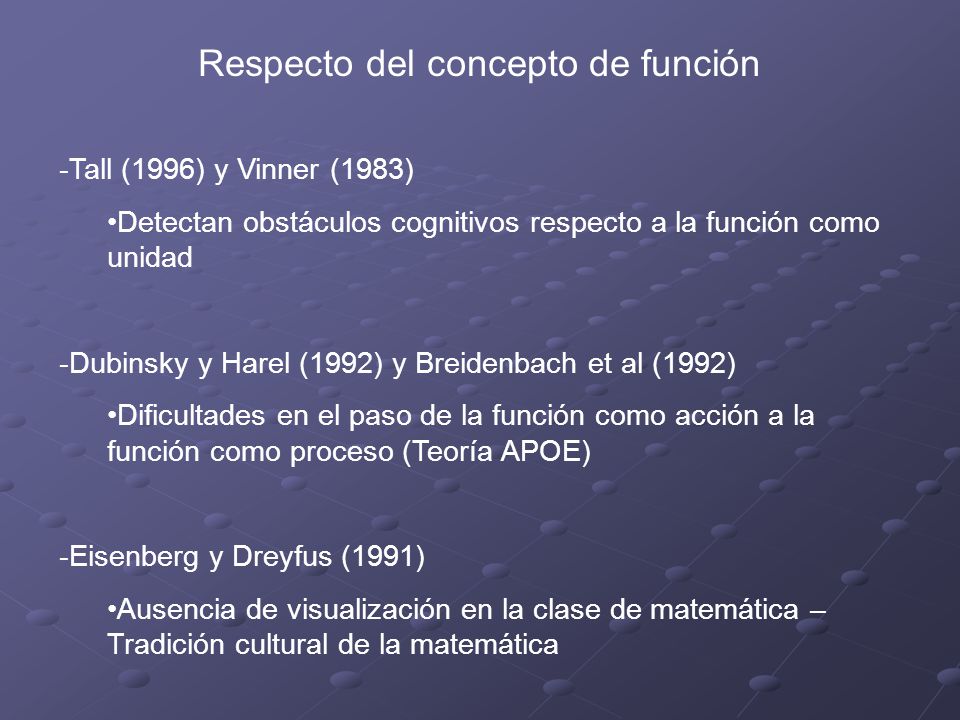 Respecto del concepto de función

-Tall (1996) y Vinner (1983)

•Detectan obstáculos cognitivos respecto a la función como unidad

-Dubinsky y Harel (1992) y Breidenbach et al (1992)

•Dificultades en el paso de la función como acción a la función como proceso (Teoría APOE)

-Eisenberg y Dreyfus (1991)

•Ausencia de visualización en la clase de matemática – Tradición cultural de la matemática